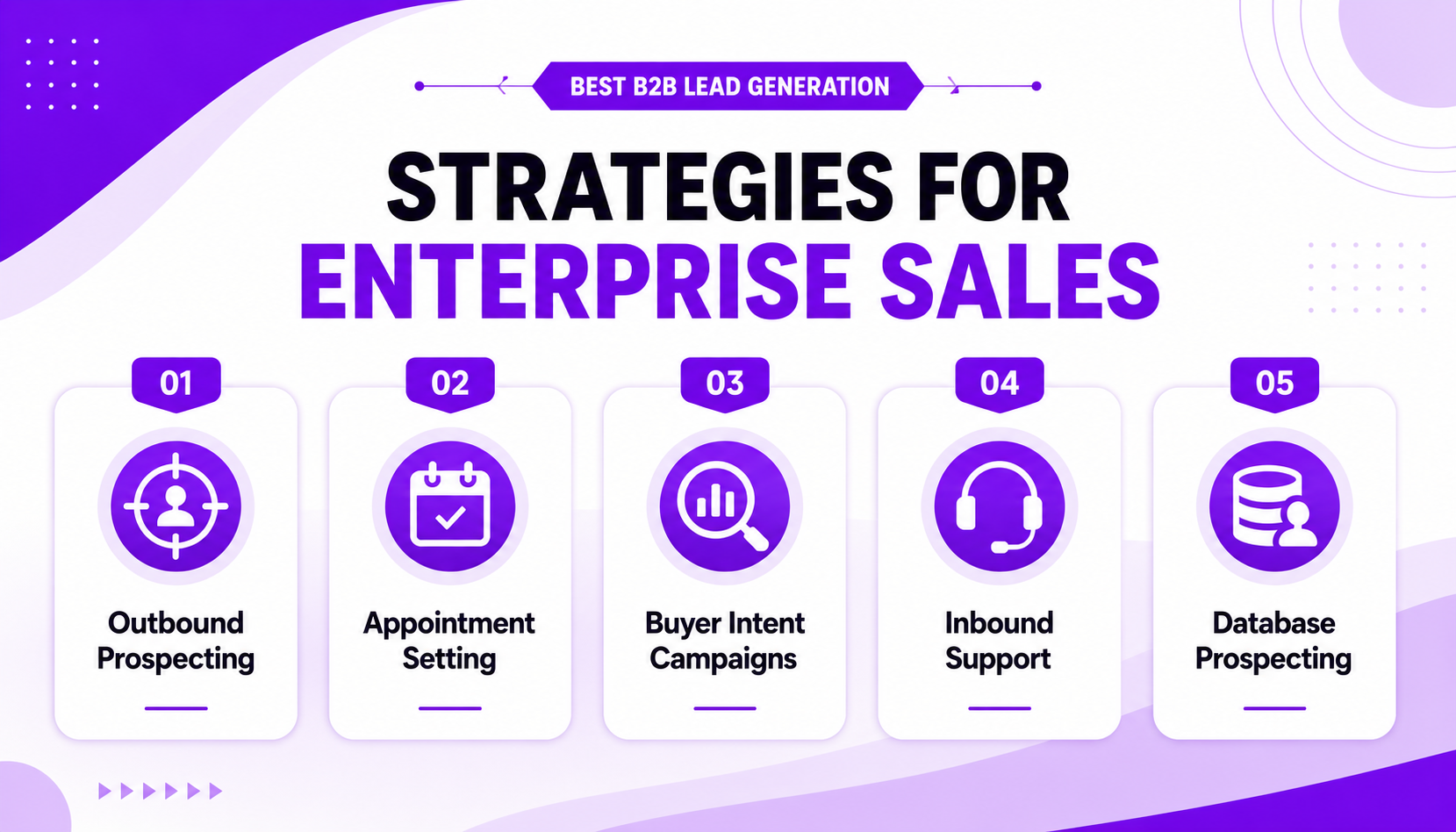 BEST B2B LEAD GENERATION

STRATEGIES FOR
ENTERPRISE SALES

01
Outbound Prospecting

02
Appointment Setting

03
Buyer Intent Campaigns

04
Inbound Support

05
Database Prospecting